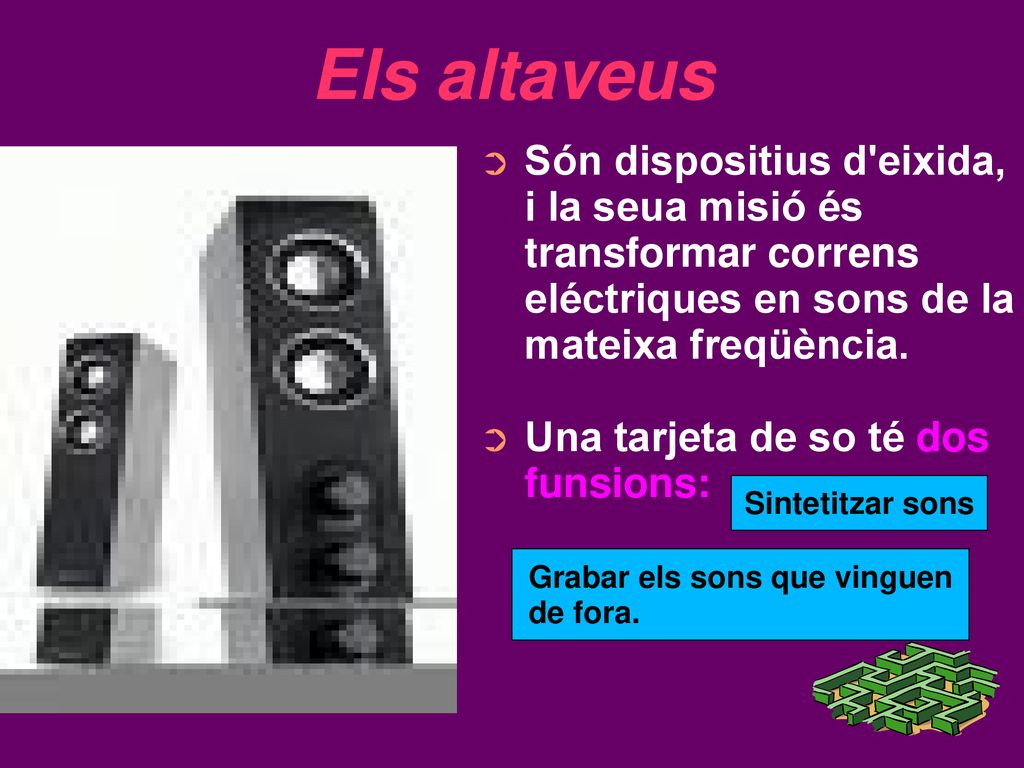 Els altaveus

Són dispositius d'eixida, i la seua misió és transformar correns eléctriques en sons de la mateixa freqüència.

Una tarjeta de so té dos funsions:

Sintetitzar sons

Grabar els sons que vinguen de fora.